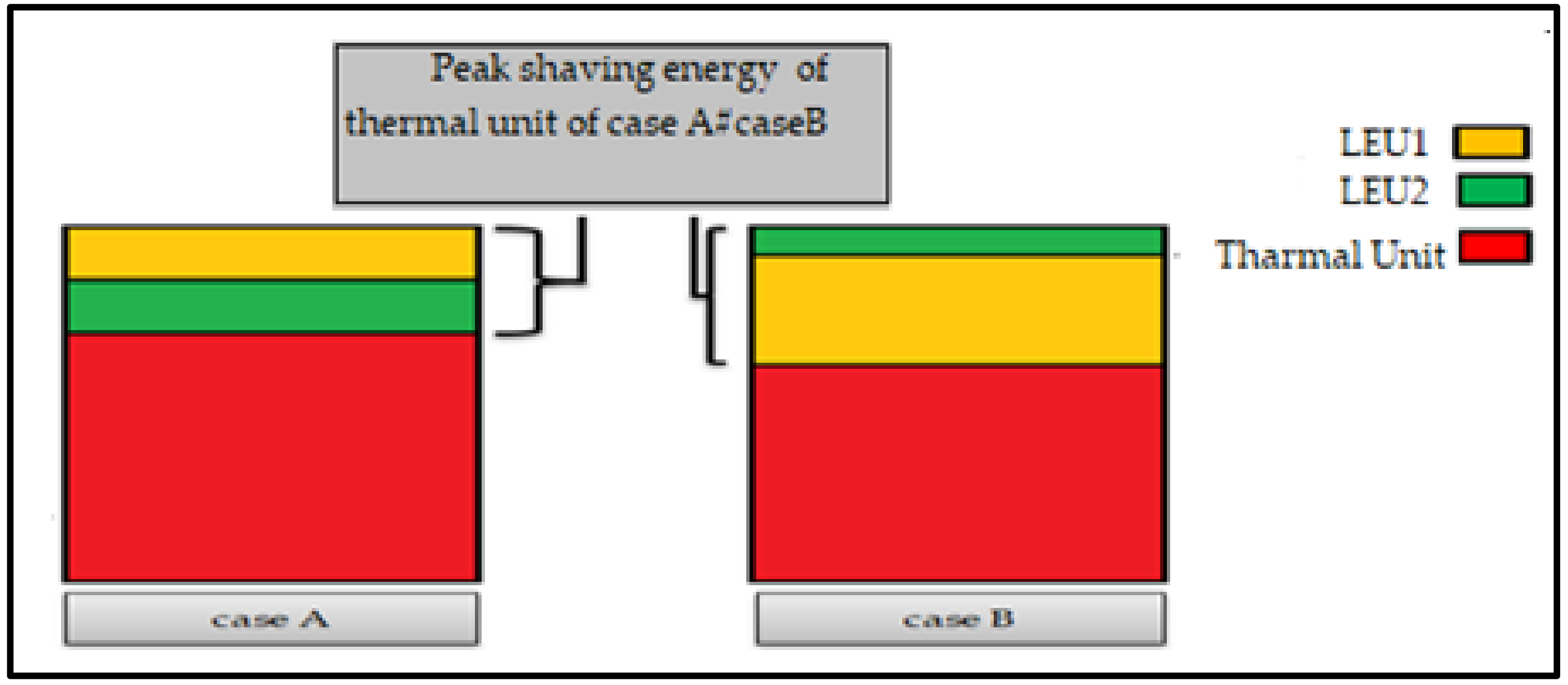 Peak shaving energy of thermal unit of case A≠caseB

LEU1
LEU2
Tharmal Unit

case A

case B